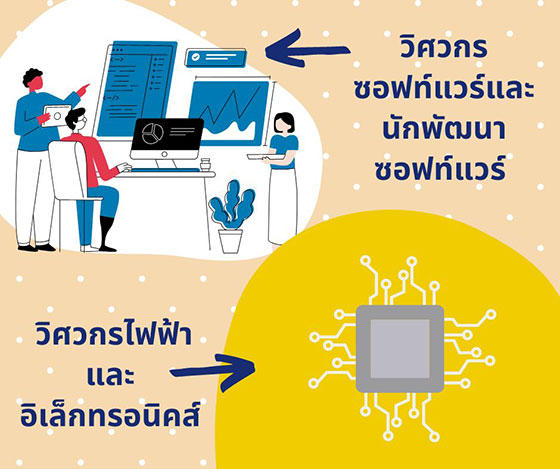 วิศวกร ซอฟท์แวร์และ นักพัฒนา ซอฟท์แวร์

วิศวกรไฟฟ้า และ อิเล็กทรอนิคส์